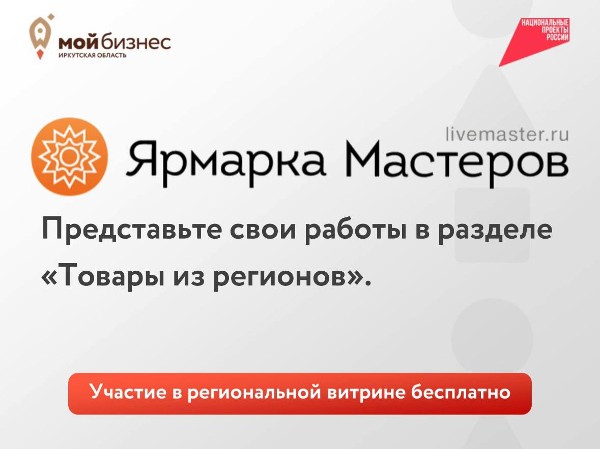 мой бизнес
ИРКУТСКАЯ ОБЛАСТЬ

НАЦИОНАЛЬНЫЕ ПРОЕКТЫ РОССИИ

livemaster.ru
Ярмарка Мастеров

Представьте свои работы в разделе «Товары из регионов».

Участие в региональной витрине бесплатно